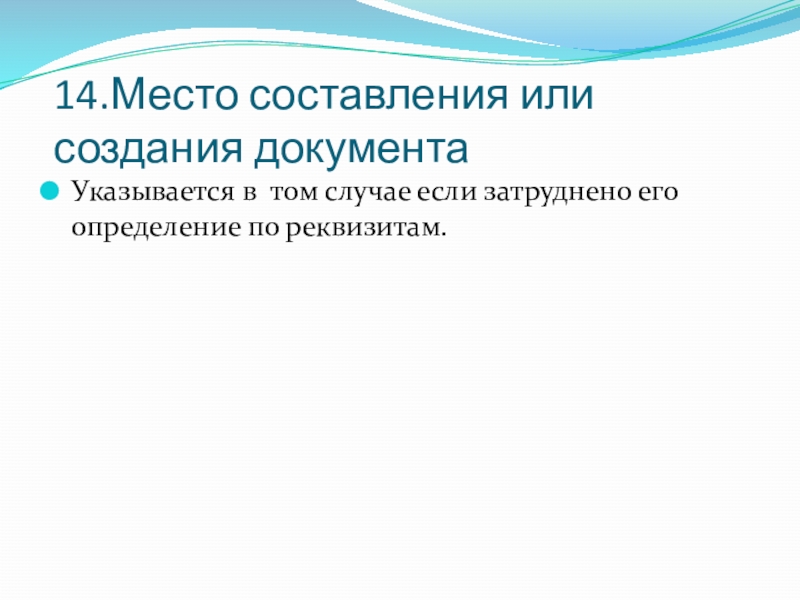 14.Место составления или создания документа

Указывается в  том случае если затруднено его определение по реквизитам.